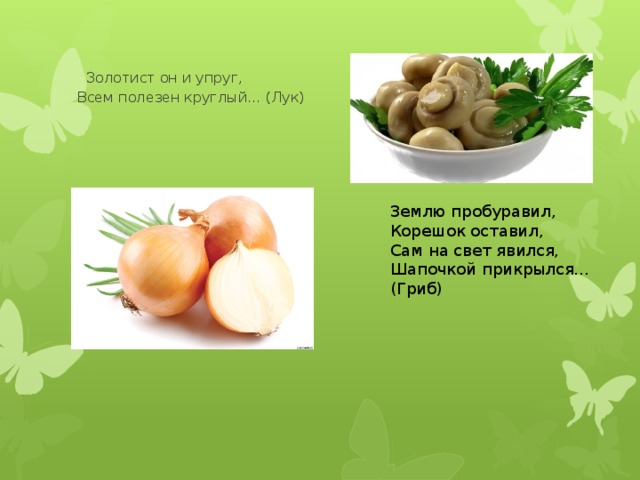 Золотист он и упруг,
Всем полезен круглый… (Лук)

Землю пробуравил,
Корешок оставил,
Сам на свет явился,
Шапочкой прикрылся…
(Гриб)